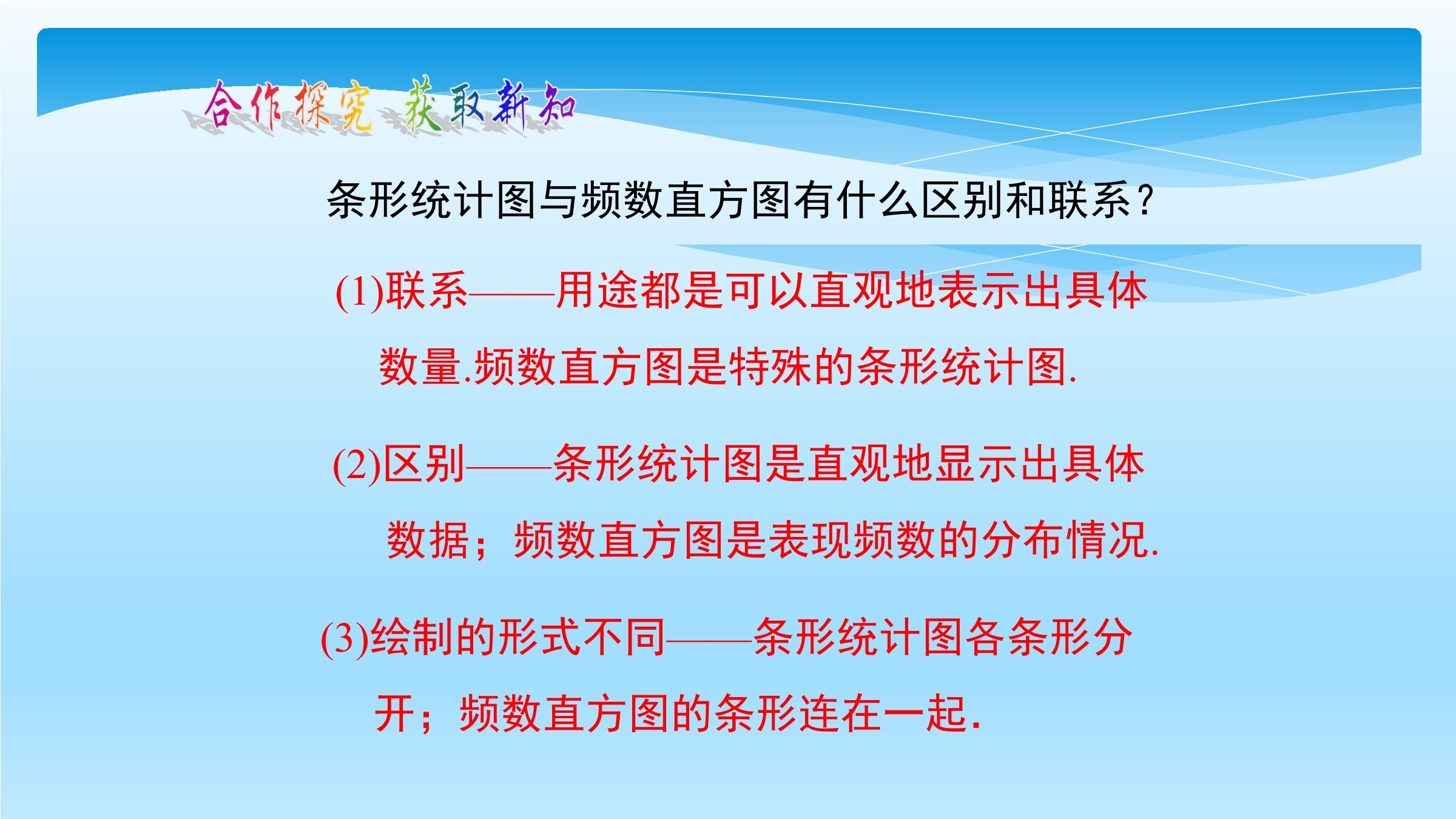 合作探究 获取新知

条形统计图与频数直方图有什么区别和联系？

(1)联系——用途都是可以直观地表示出具体数量.频数直方图是特殊的条形统计图.

(2)区别——条形统计图是直观地显示出具体数据；频数直方图是表现频数的分布情况.

(3)绘制的形式不同——条形统计图各条形分开；频数直方图的条形连在一起.